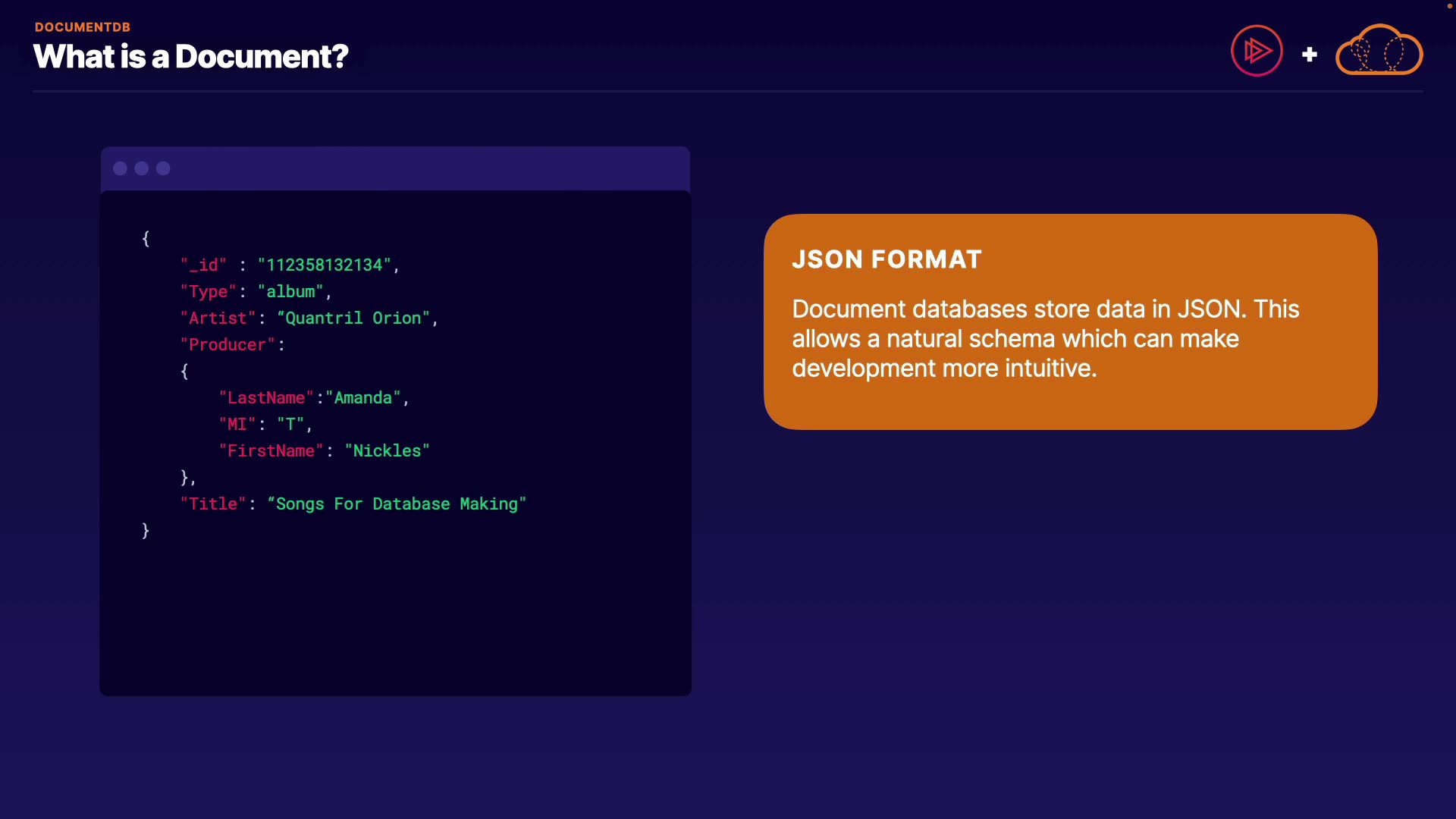 DOCUMENTDB
What is a Document?

+

{
"_id" : "112358132134",
"Type": "album",
"Artist": “Quantril Orion",
"Producer":
{
"LastName":"Amanda",
"MI": "T",
"FirstName": "Nickles"
},
"Title": “Songs For Database Making"
}

JSON FORMAT

Document databases store data in JSON. This allows a natural schema which can make development more intuitive.